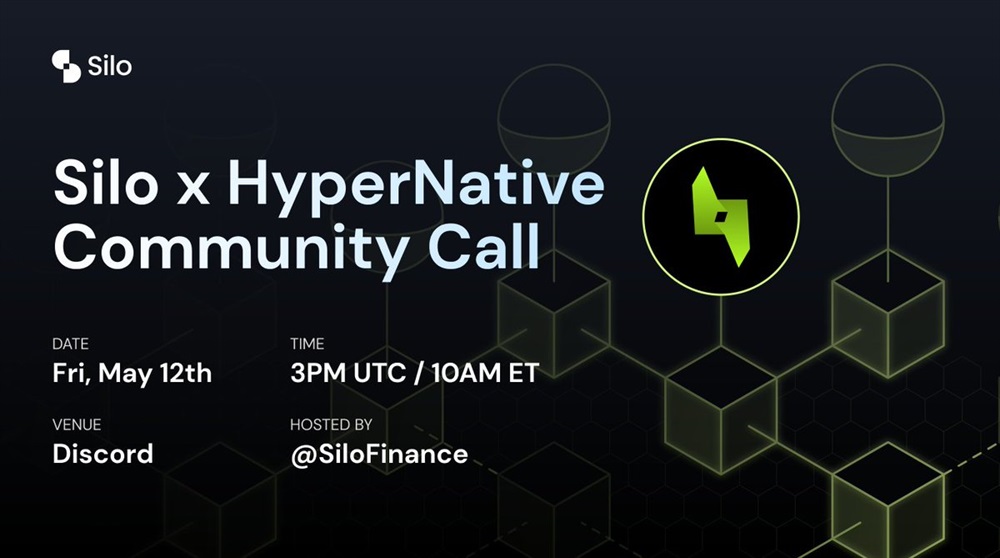 Silo

Silo x HyperNative Community Call

DATE
Fri, May 12th

TIME
3PM UTC / 10AM ET

VENUE
Discord

HOSTED BY
@SiloFinance